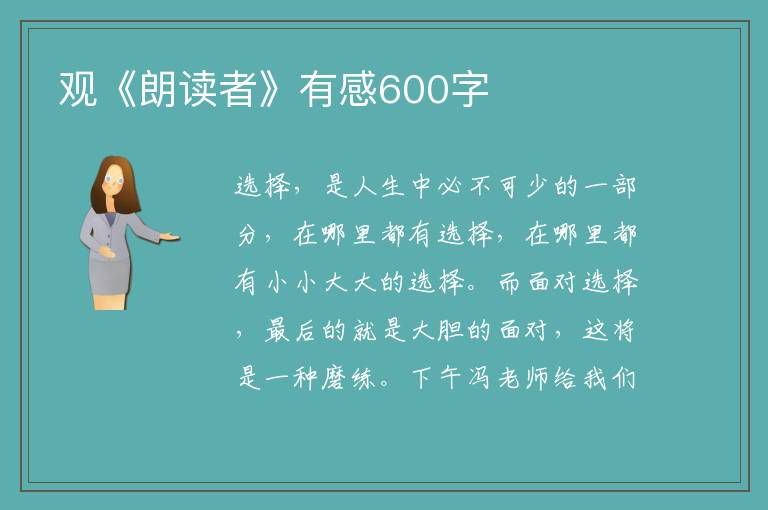 观《朗读者》有感600字

选择，是人生中必不可少的一部分，在哪里都有选择，在哪里都有小小大大的选择。而面对选择，最后的就是大胆的面对，这将是一种磨练。下午冯老师给我们